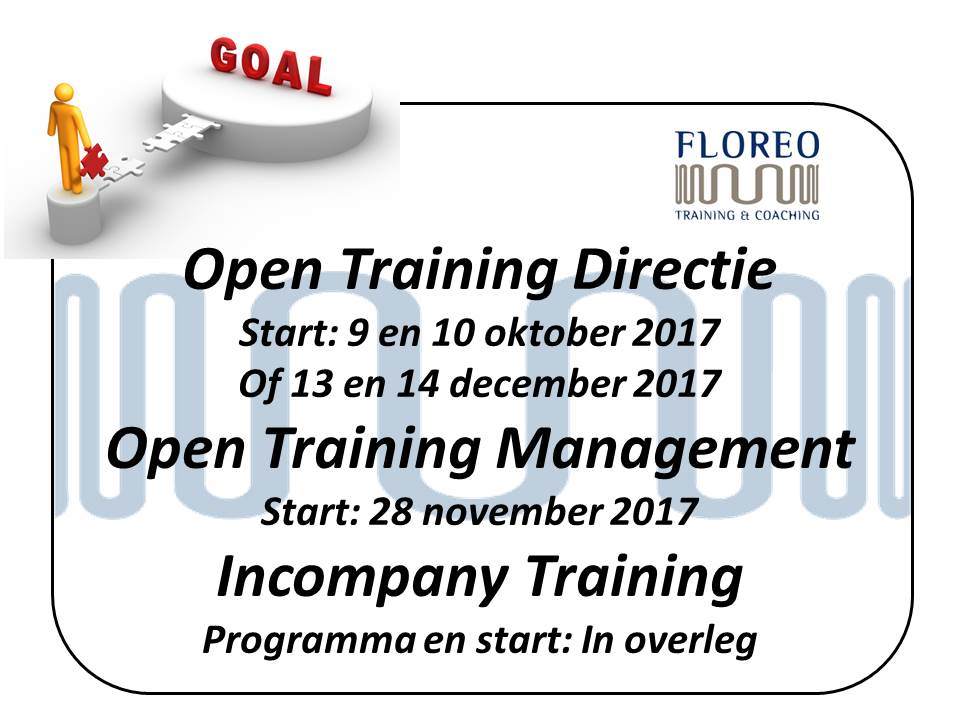 GOAL

FLOREO
TRAINING & COACHING

Open Training Directie
Start: 9 en 10 oktober 2017
Of 13 en 14 december 2017
Open Training Management
Start: 28 november 2017
Incompany Training
Programma en start: In overleg